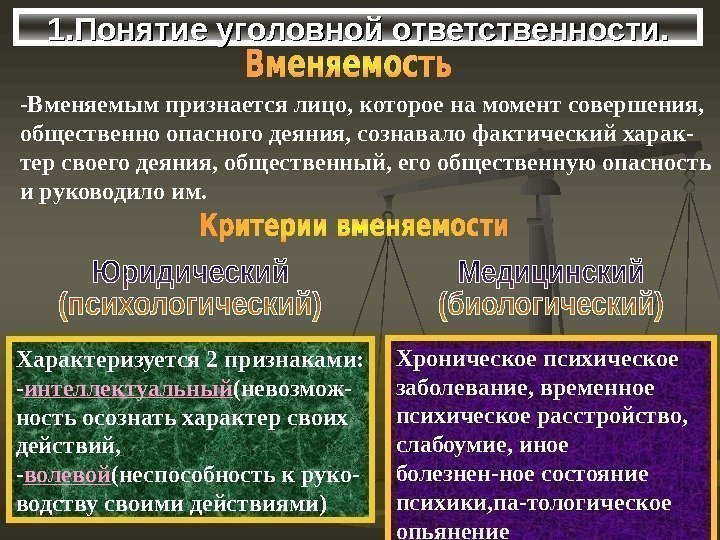 1.Понятие уголовной ответственности.

Вменяемость

-Вменяемым признается лицо, которое на момент совершения, общественно опасного деяния, сознавало фактический характер своего деяния, общественный, его общественную опасность и руководило им.

Критерии вменяемости

Юридический (психологический)

Медицинский (биологический)

Характеризуется 2 признаками: -интеллектуальный(невозможность осознать характер своих действий, -волевой(неспособность к руководству своими действиями)

Хроническое психическое заболевание, временное психическое расстройство, слабоумие, иное болезнен-ное состояние психики,па-тологическое опьянение